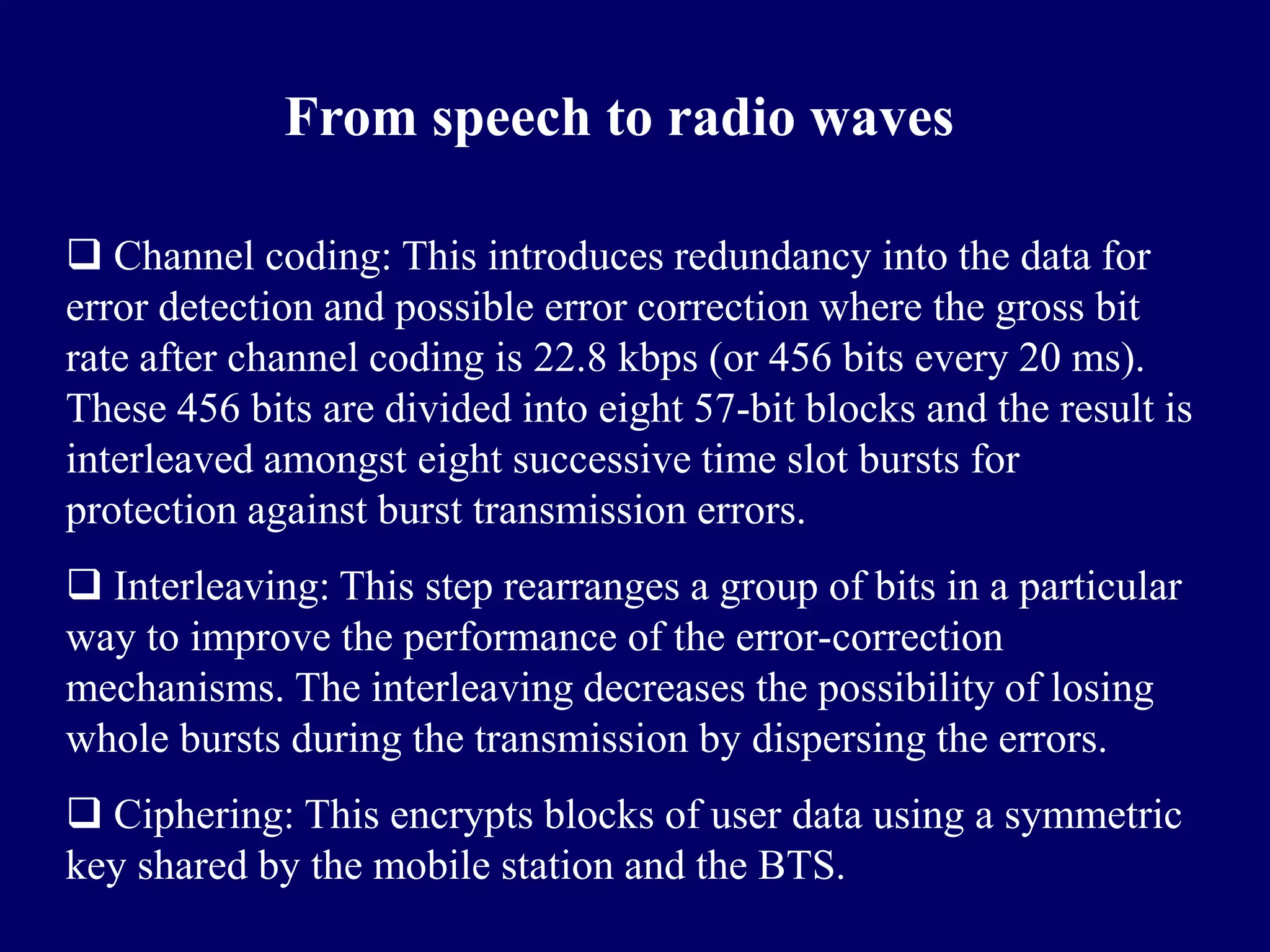 From speech to radio waves

❑ Channel coding: This introduces redundancy into the data for error detection and possible error correction where the gross bit rate after channel coding is 22.8 kbps (or 456 bits every 20 ms). These 456 bits are divided into eight 57-bit blocks and the result is interleaved amongst eight successive time slot bursts for protection against burst transmission errors.

❑ Interleaving: This step rearranges a group of bits in a particular way to improve the performance of the error-correction mechanisms. The interleaving decreases the possibility of losing whole bursts during the transmission by dispersing the errors.

❑ Ciphering: This encrypts blocks of user data using a symmetric key shared by the mobile station and the BTS.